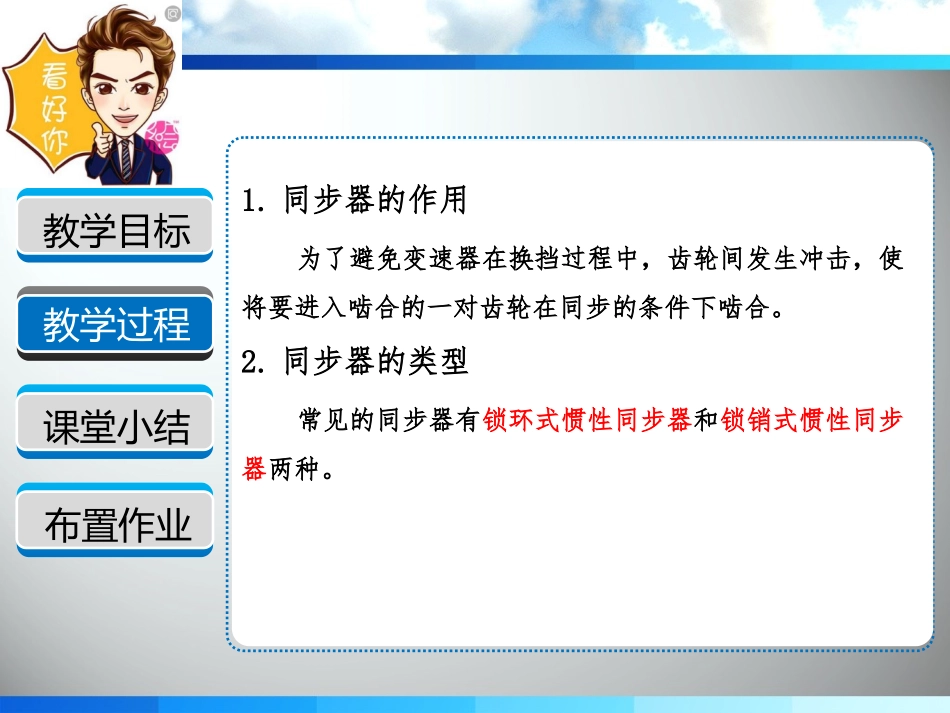 看好你

教学目标

教学过程

课堂小结

布置作业

1. 同步器的作用

为了避免变速器在换挡过程中，齿轮间发生冲击，使将要进入啮合的一对齿轮在同步的条件下啮合。

2. 同步器的类型

常见的同步器有锁环式惯性同步器和锁销式惯性同步器两种。